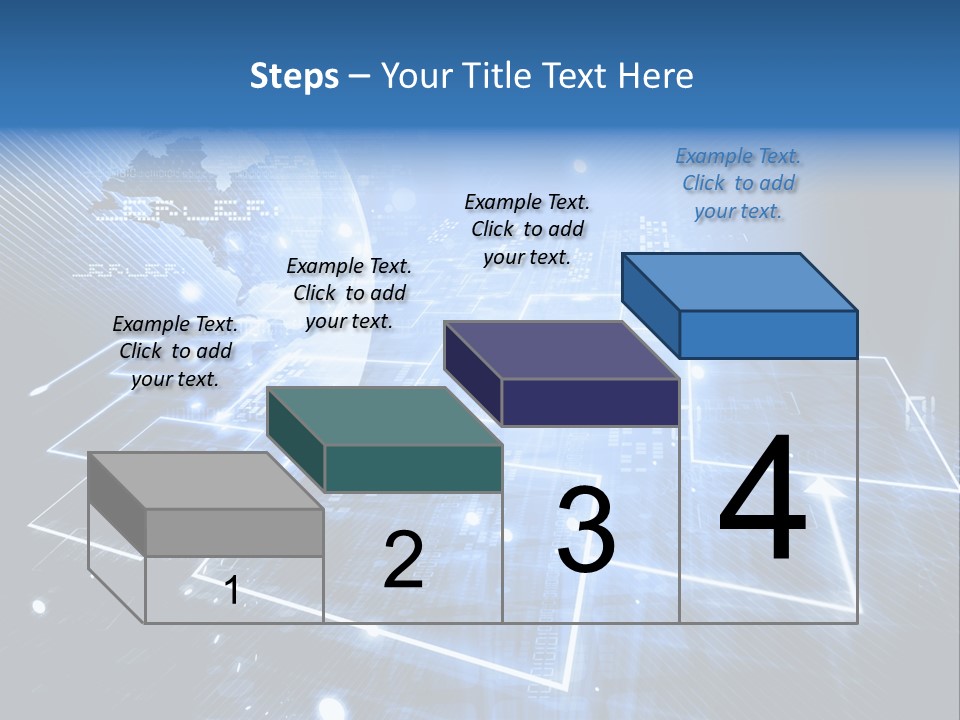 Steps – Your Title Text Here

Example Text. Click to add your text.

Example Text. Click to add your text.

Example Text. Click to add your text.

Example Text. Click to add your text.

1

2

3

4